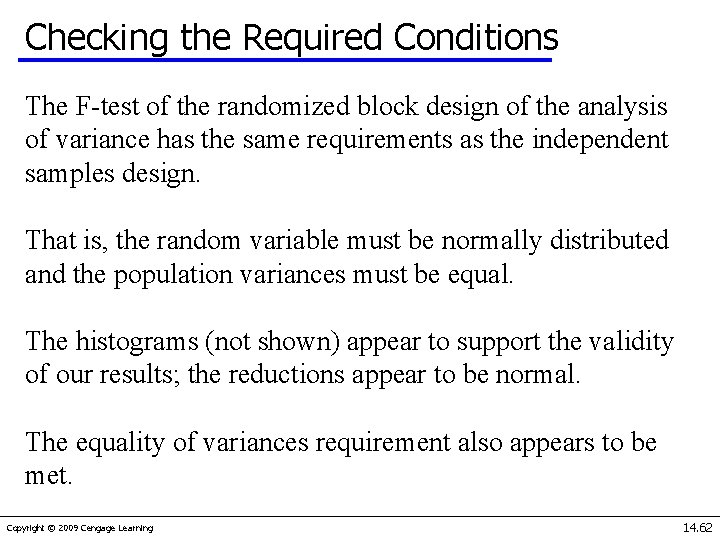 Checking the Required Conditions

The F-test of the randomized block design of the analysis of variance has the same requirements as the independent samples design.

That is, the random variable must be normally distributed and the population variances must be equal.

The histograms (not shown) appear to support the validity of our results; the reductions appear to be normal.

The equality of variances requirement also appears to be met.

Copyright © 2009 Cengage Learning

14.62